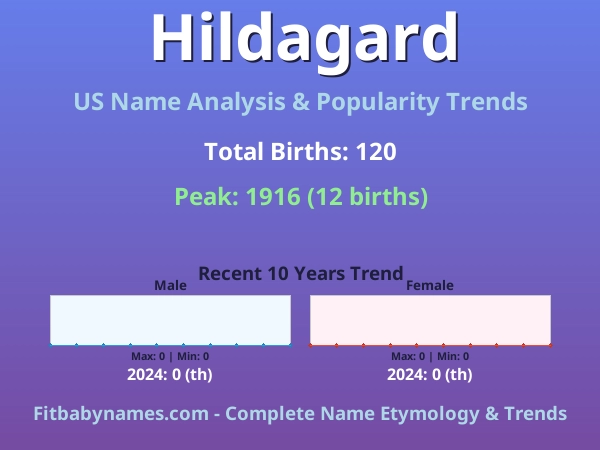 Hildagard

US Name Analysis & Popularity Trends

Total Births: 120

Peak: 1916 (12 births)

Recent 10 Years Trend

Male

Max: 0 | Min: 0

2024: 0 (th)

Female

Max: 0 | Min: 0

2024: 0 (th)

Fitbabynames.com - Complete Name Etymology & Trends